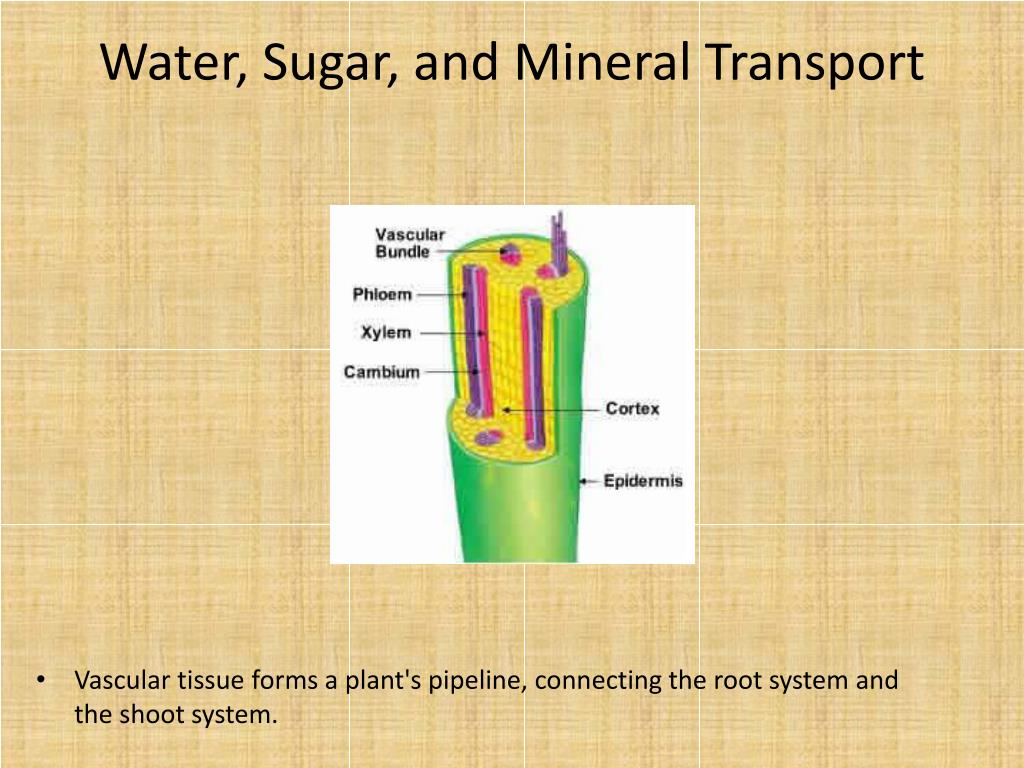 Water, Sugar, and Mineral Transport

Vascular Bundle

Phloem

Xylem

Cambium

Cortex

Epidermis

• Vascular tissue forms a plant's pipeline, connecting the root system and the shoot system.